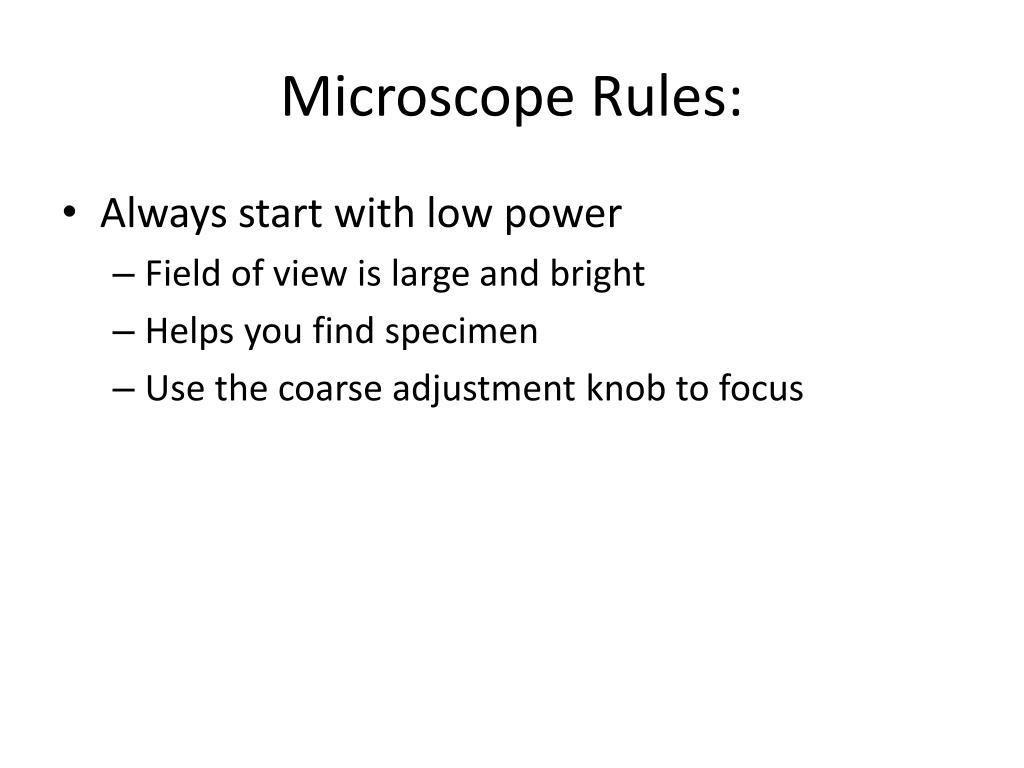 Microscope Rules:

• Always start with low power
– Field of view is large and bright
– Helps you find specimen
– Use the coarse adjustment knob to focus